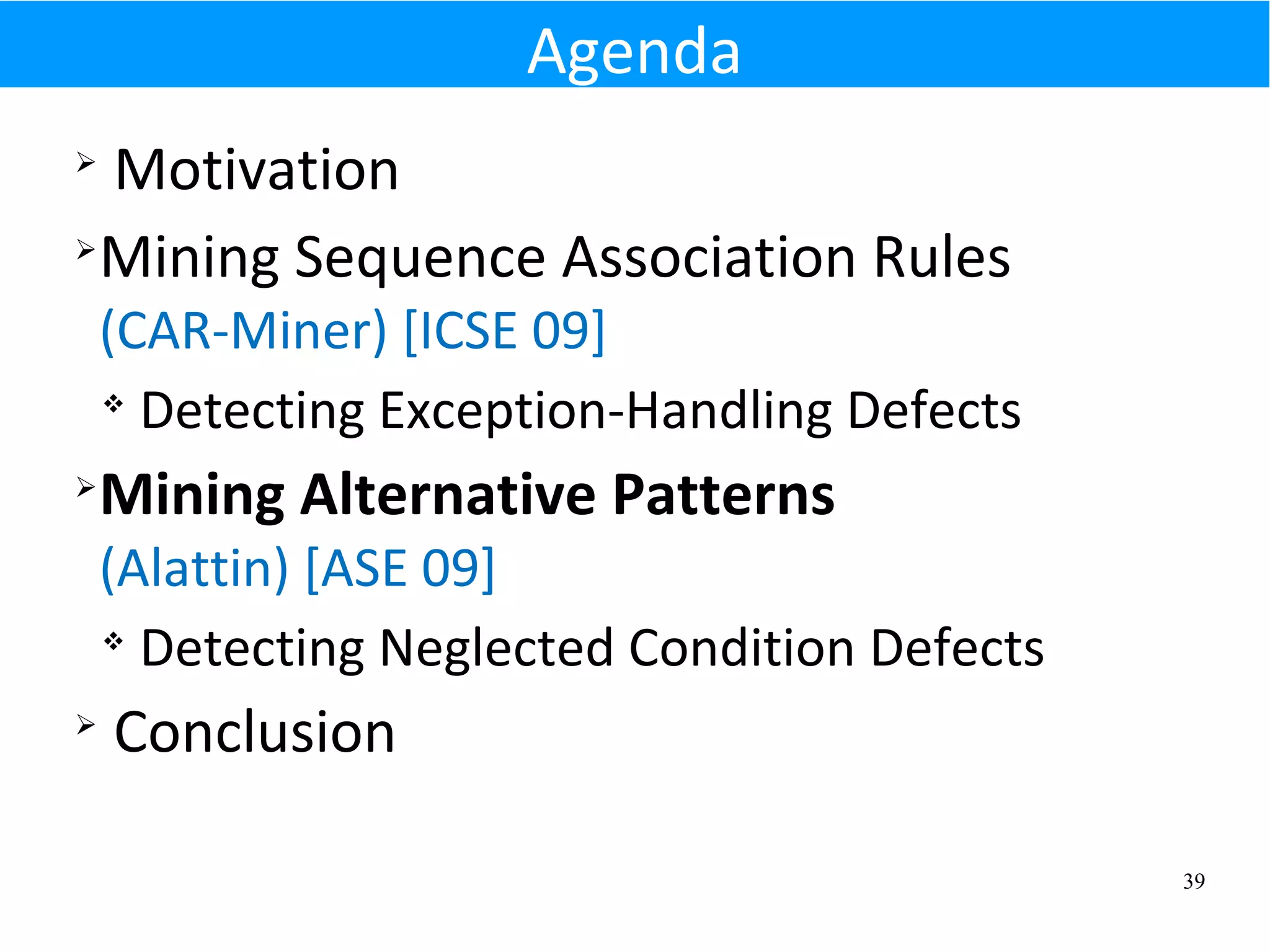 Agenda

➢ Motivation

➢ Mining Sequence Association Rules (CAR-Miner) [ICSE 09]

❖ Detecting Exception-Handling Defects

➢ Mining Alternative Patterns (Alattin) [ASE 09]

❖ Detecting Neglected Condition Defects

➢ Conclusion

39